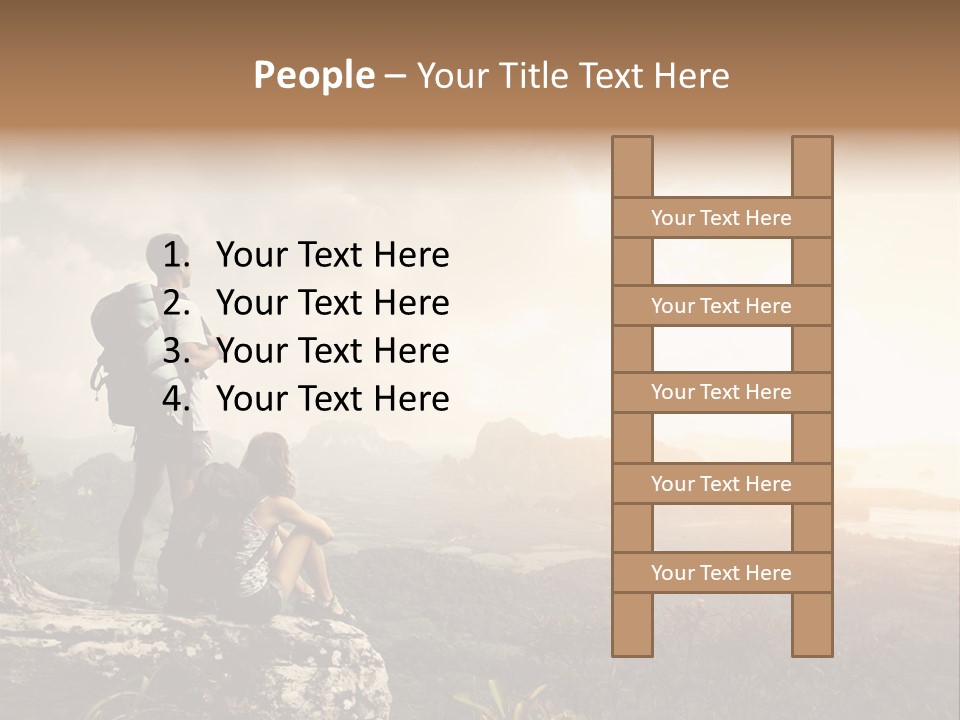 People – Your Title Text Here

1. Your Text Here
2. Your Text Here
3. Your Text Here
4. Your Text Here

Your Text Here

Your Text Here

Your Text Here

Your Text Here

Your Text Here